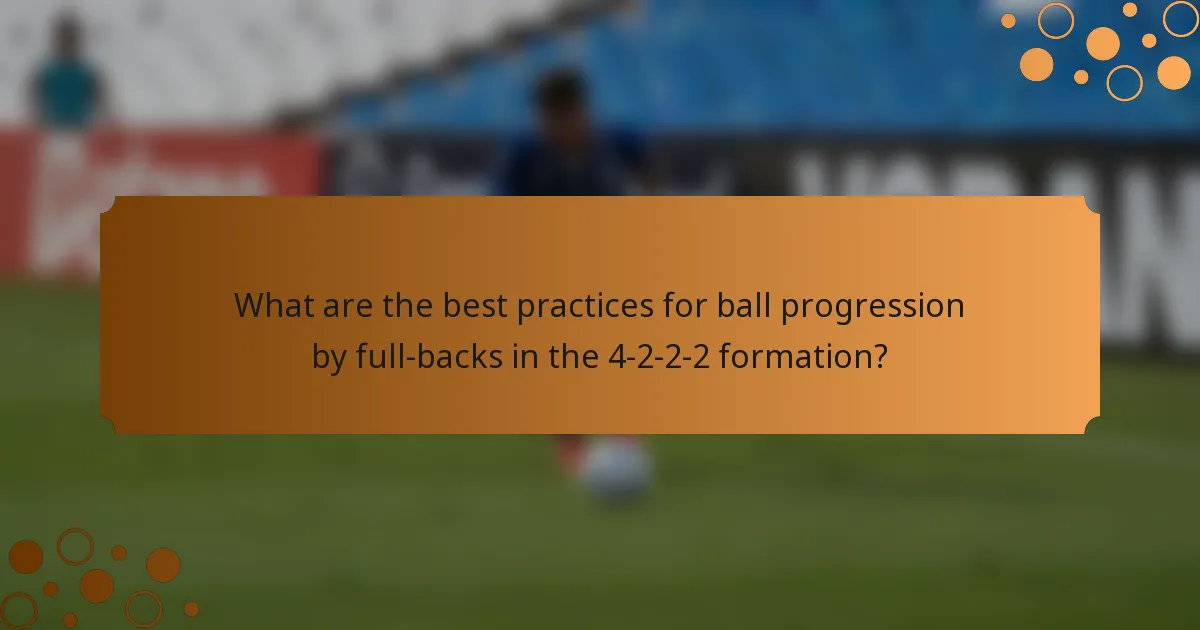 What are the best practices for ball progression by full-backs in the 4-2-2-2 formation?